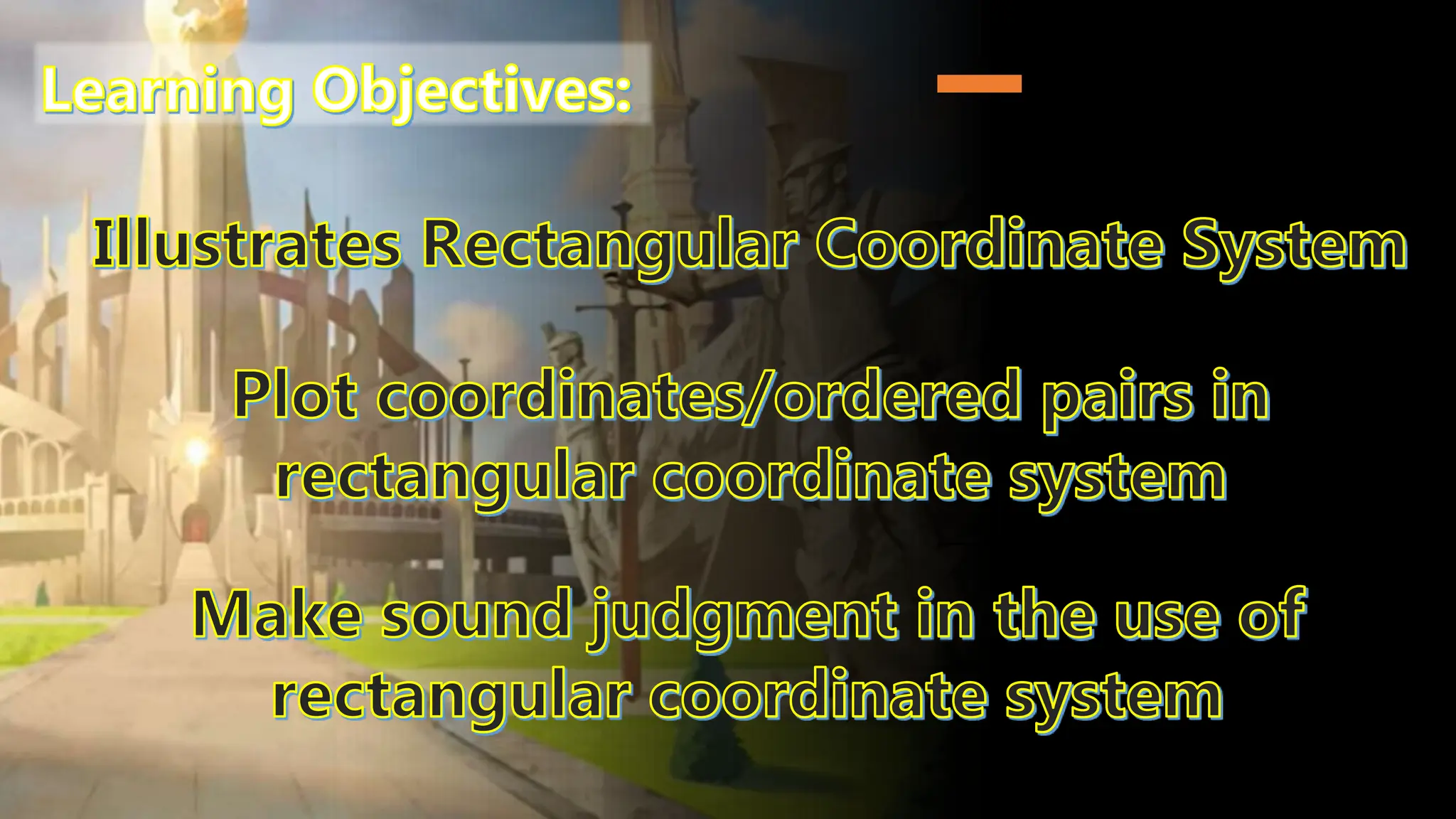 Learning Objectives:

Illustrates Rectangular Coordinate System

Plot coordinates/ordered pairs in rectangular coordinate system

Make sound judgment in the use of rectangular coordinate system